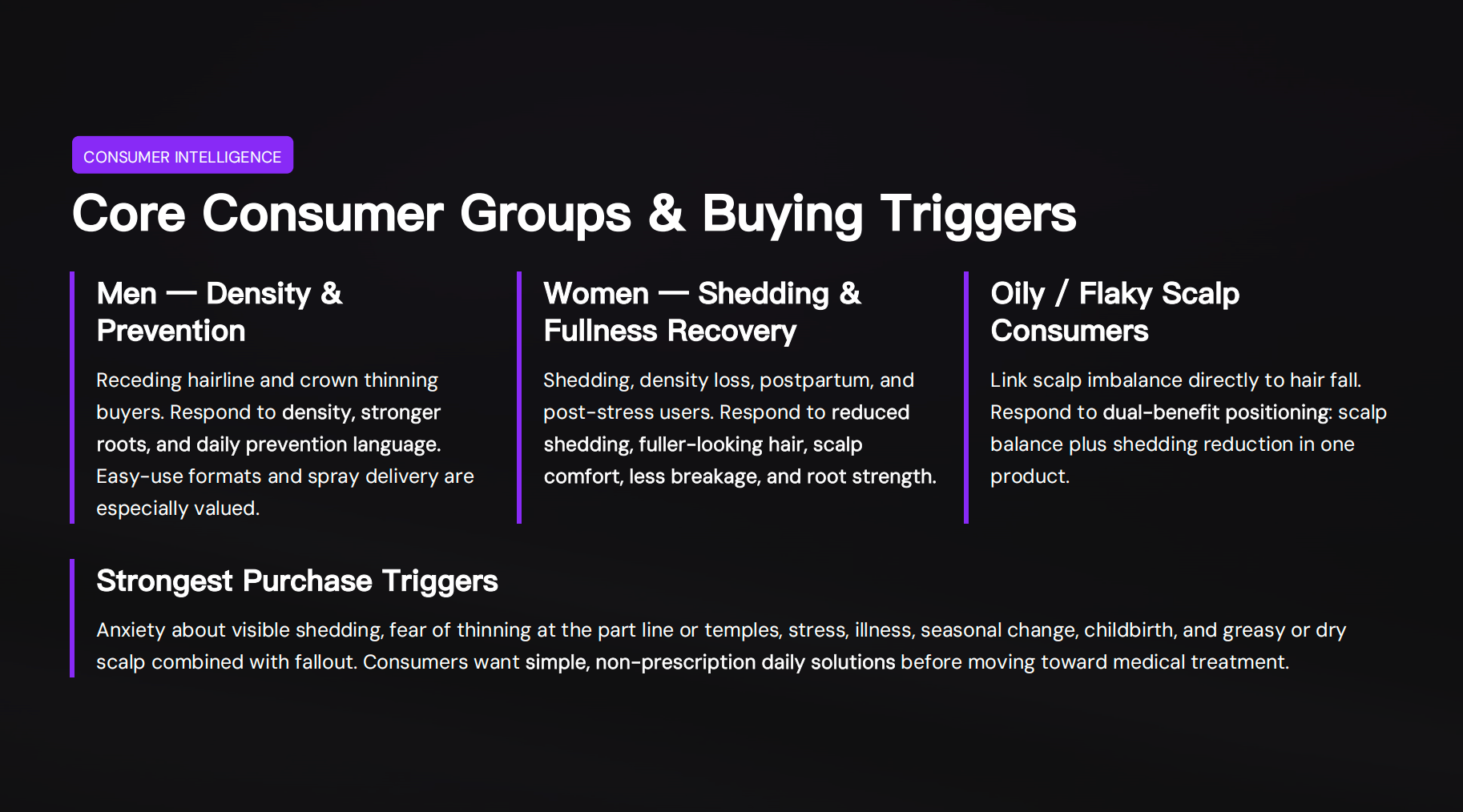 CONSUMER INTELLIGENCE

Core Consumer Groups & Buying Triggers

Men — Density & Prevention

Receding hairline and crown thinning buyers. Respond to density, stronger roots, and daily prevention language. Easy-use formats and spray delivery are especially valued.

Women — Shedding & Fullness Recovery

Shedding, density loss, postpartum, and post-stress users. Respond to reduced shedding, fuller-looking hair, scalp comfort, less breakage, and root strength.

Oily / Flaky Scalp Consumers

Link scalp imbalance directly to hair fall. Respond to dual-benefit positioning: scalp balance plus shedding reduction in one product.

Strongest Purchase Triggers

Anxiety about visible shedding, fear of thinning at the part line or temples, stress, illness, seasonal change, childbirth, and greasy or dry scalp combined with fallout. Consumers want simple, non-prescription daily solutions before moving toward medical treatment.